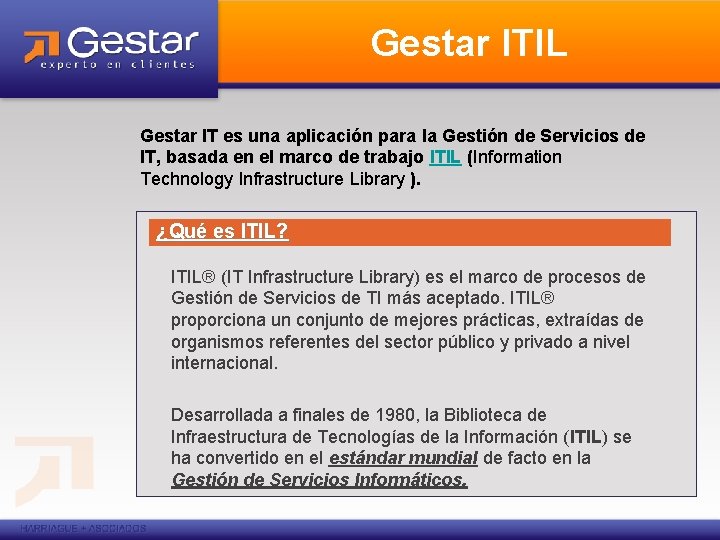 Gestar
experto en clientes

Gestar ITIL

Gestar IT es una aplicación para la Gestión de Servicios de IT, basada en el marco de trabajo ITIL (Information Technology Infrastructure Library ).

¿Qué es ITIL?

ITIL® (IT Infrastructure Library) es el marco de procesos de Gestión de Servicios de TI más aceptado. ITIL® proporciona un conjunto de mejores prácticas, extraídas de organismos referentes del sector público y privado a nivel internacional.

Desarrollada a finales de 1980, la Biblioteca de Infraestructura de Tecnologías de la Información (ITIL) se ha convertido en el estándar mundial de facto en la Gestión de Servicios Informáticos.

HARRIAGUE + ASOCIADOS